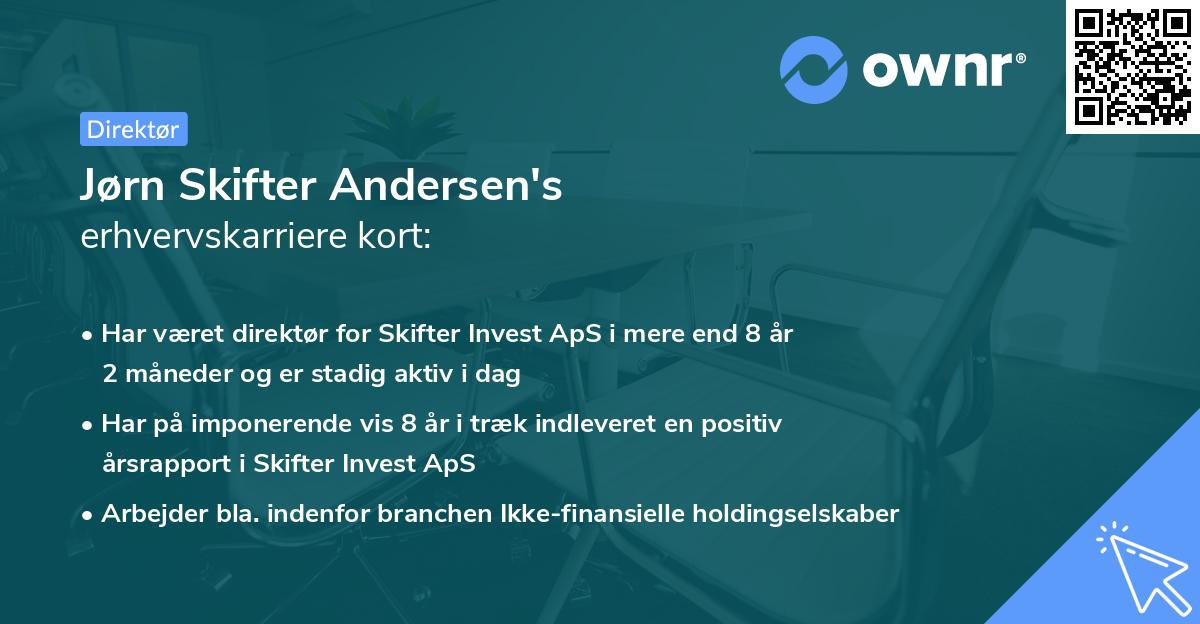 ownr®

Direktør

Jørn Skifter Andersen's
erhvervskarriere kort:

• Har været direktør for Skifter Invest ApS i mere end 8 år 2 måneder og er stadig aktiv i dag

• Har på imponerende vis 8 år i træk indleveret en positiv årsrapport i Skifter Invest ApS

• Arbejder bla. indenfor branchen Ikke-finansielle holdingselskaber